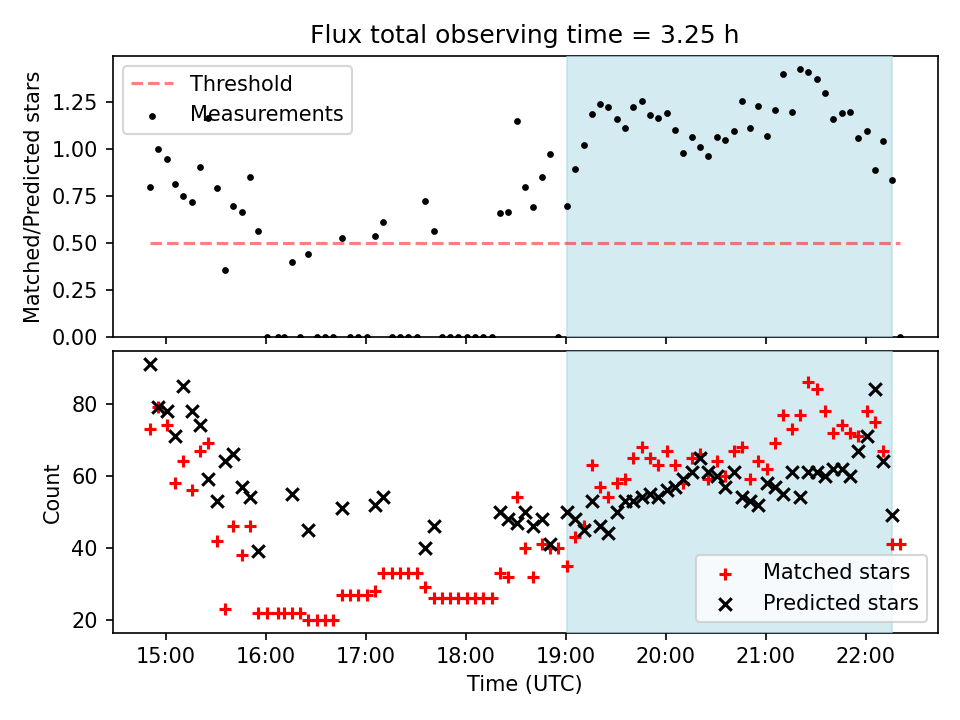 Flux total observing time = 3.25 h

Threshold
Measurements

Matched/Predicted stars

1.25
1.00
0.75
0.50
0.25
0.00

Count

80
60
40
20

Matched stars
Predicted stars

15:00
16:00
17:00
18:00
19:00
20:00
21:00
22:00

Time (UTC)